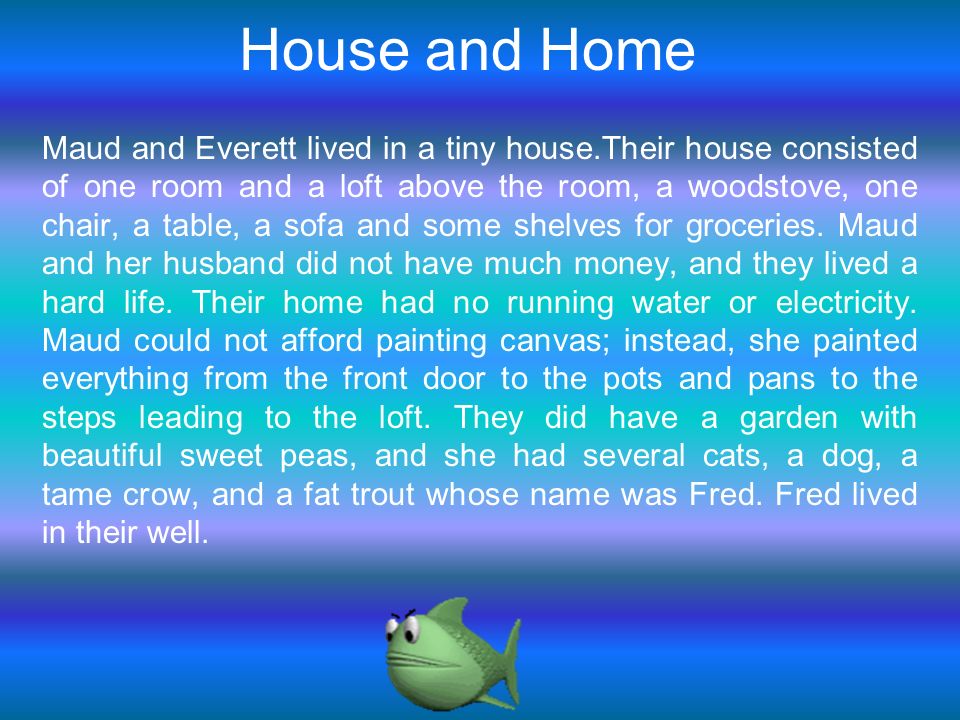 House and Home

Maud and Everett lived in a tiny house.Their house consisted of one room and a loft above the room, a woodstove, one chair, a table, a sofa and some shelves for groceries. Maud and her husband did not have much money, and they lived a hard life. Their home had no running water or electricity. Maud could not afford painting canvas; instead, she painted everything from the front door to the pots and pans to the steps leading to the loft. They did have a garden with beautiful sweet peas, and she had several cats, a dog, a tame crow, and a fat trout whose name was Fred. Fred lived in their well.